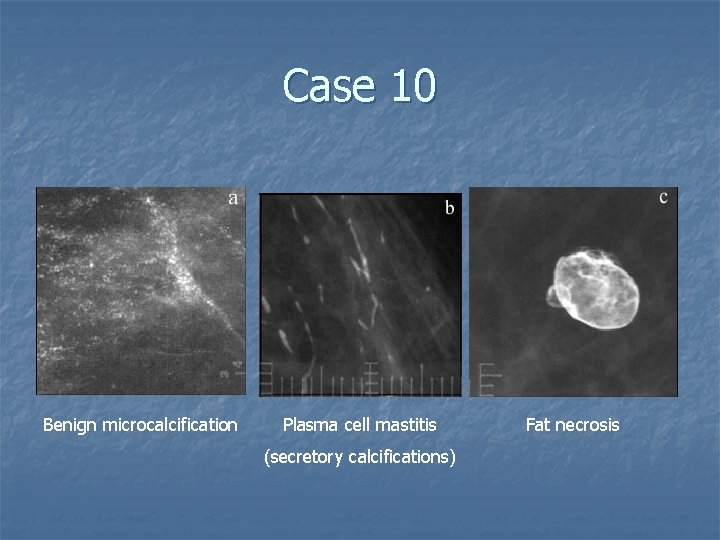 Case 10

a

b

c

Benign microcalcification

Plasma cell mastitis
(secretory calcifications)

Fat necrosis